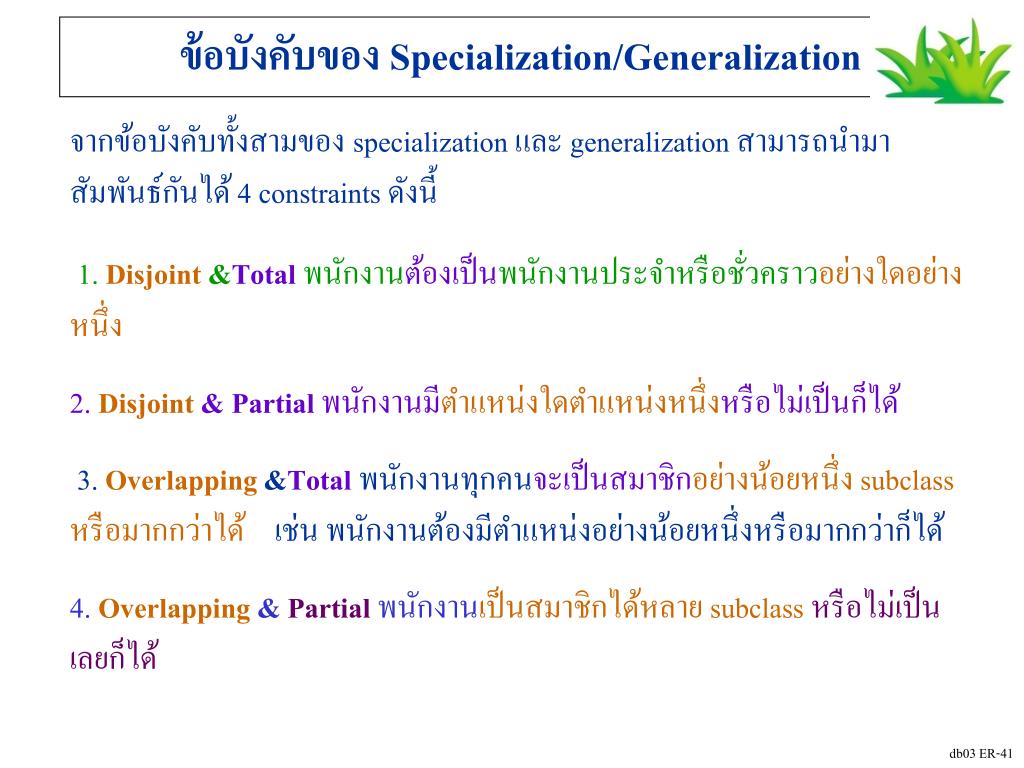 ข้อบังคับของ Specialization/Generalization

จากข้อบังคับทั้งสามของ specialization และ generalization สามารถนำมาสัมพันธ์กันได้ 4 constraints ดังนี้

1. Disjoint &Total พนักงานต้องเป็นพนักงานประจำหรือชั่วคราวอย่างใดอย่างหนึ่ง

2. Disjoint & Partial พนักงานมีตำแหน่งใดตำแหน่งหนึ่งหรือไม่เป็นก็ได้

3. Overlapping &Total พนักงานทุกคนจะเป็นสมาชิกอย่างน้อยหนึ่ง subclass หรือมากกว่าได้ เช่น พนักงานต้องมีตำแหน่งอย่างน้อยหนึ่งหรือมากกว่าก็ได้

4. Overlapping & Partial พนักงานเป็นสมาชิกได้หลาย subclass หรือไม่เป็นเลยก็ได้

db03 ER-41